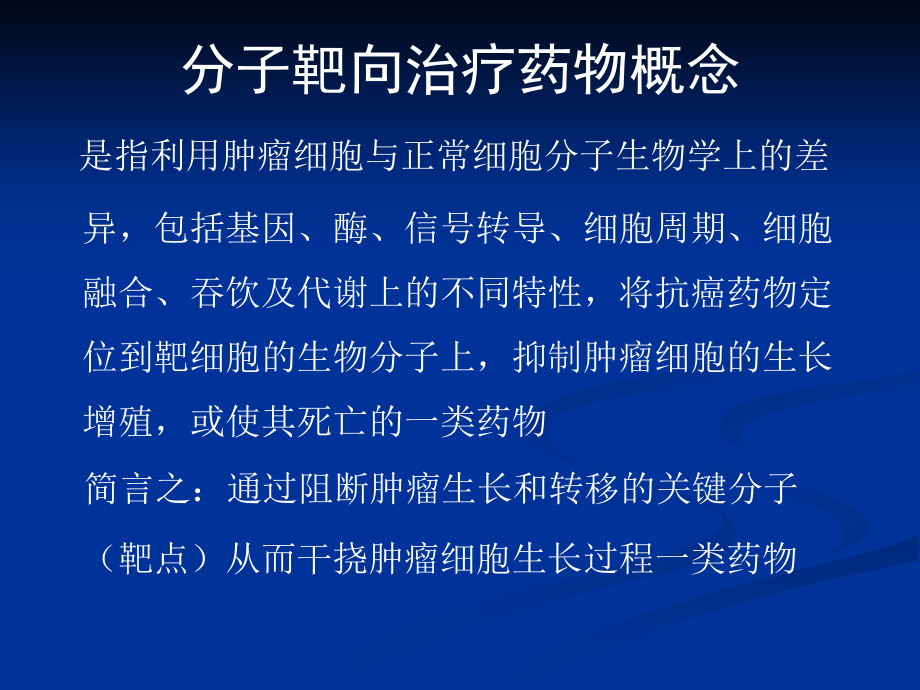 分子靶向治疗药物概念

是指利用肿瘤细胞与正常细胞分子生物学上的差异，包括基因、酶、信号转导、细胞周期、细胞融合、吞饮及代谢上的不同特性，将抗癌药物定位到靶细胞的生物分子上，抑制肿瘤细胞的生长增殖，或使其死亡的一类药物

简言之：通过阻断肿瘤生长和转移的关键分子（靶点）从而干挠肿瘤细胞生长过程一类药物